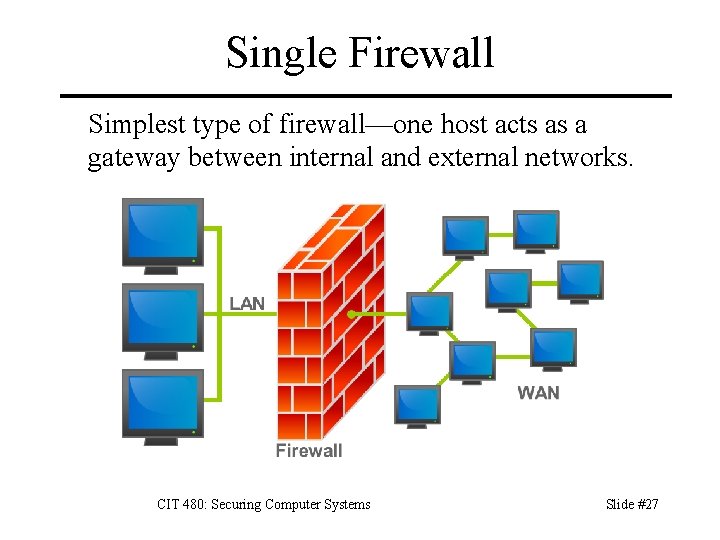 Single Firewall

Simplest type of firewall—one host acts as a gateway between internal and external networks.

LAN

Firewall

WAN

CIT 480: Securing Computer Systems

Slide #27